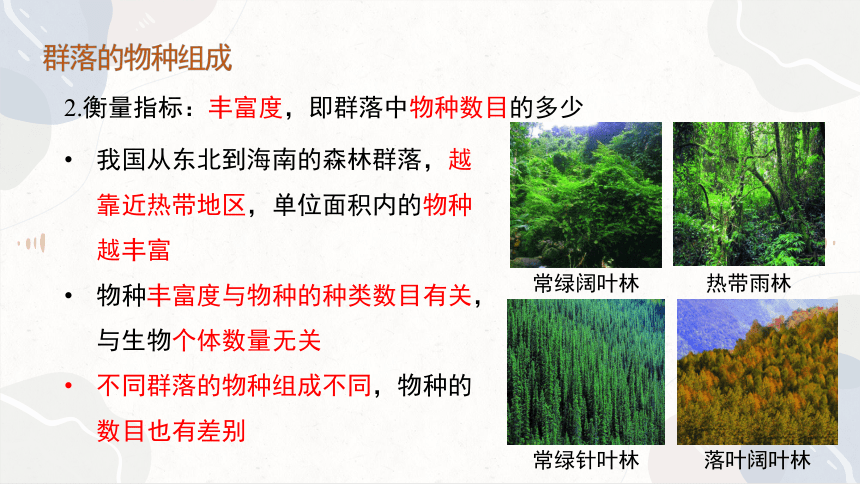 群落的物种组成

2.衡量指标：丰富度，即群落中物种数目的多少

• 我国从东北到海南的森林群落，越靠近热带地区，单位面积内的物种越丰富

• 物种丰富度与物种的种类数目有关，与生物个体数量无关

• 不同群落的物种组成不同，物种的数目也有差别

常绿阔叶林

热带雨林

常绿针叶林

落叶阔叶林